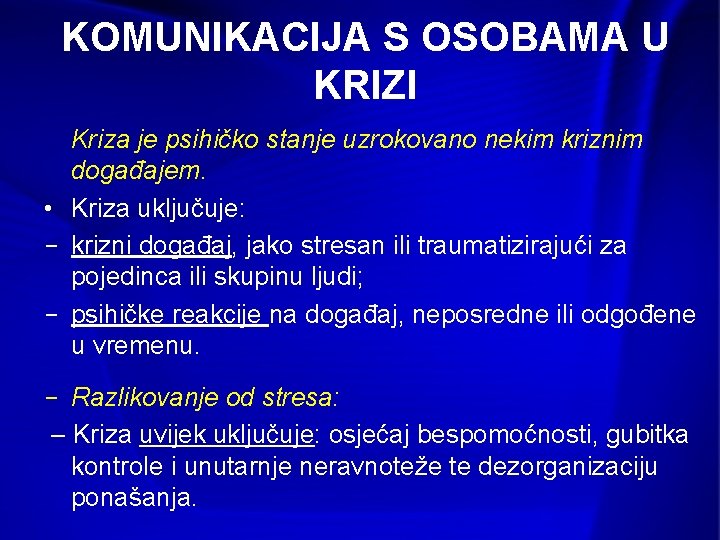 KOMUNIKACIJA S OSOBAMA U KRIZI

Kriza je psihičko stanje uzrokovano nekim kriznim događajem.

• Kriza uključuje:

– krizni događaj, jako stresan ili traumatizirajući za pojedinca ili skupinu ljudi;

– psihičke reakcije na događaj, neposredne ili odgođene u vremenu.

– Razlikovanje od stresa:

– Kriza uvijek uključuje: osjećaj bespomoćnosti, gubitka kontrole i unutarnje neravnoteže te dezorganizaciju ponašanja.